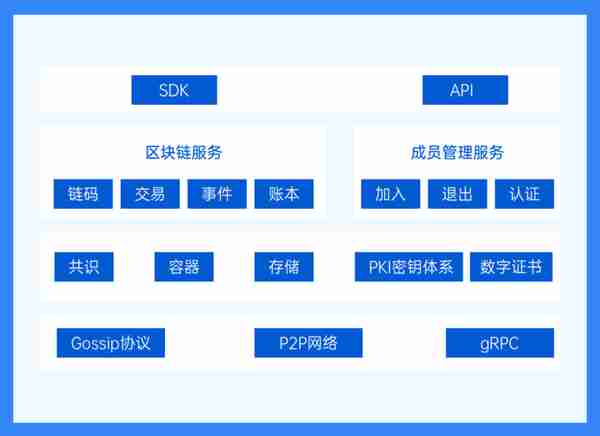 SDK API

区块链服务
链码 交易 事件 账本

成员管理服务
加入 退出 认证

共识 容器 存储 PKI密钥体系 数字证书

Gossip协议 P2P网络 gRPC